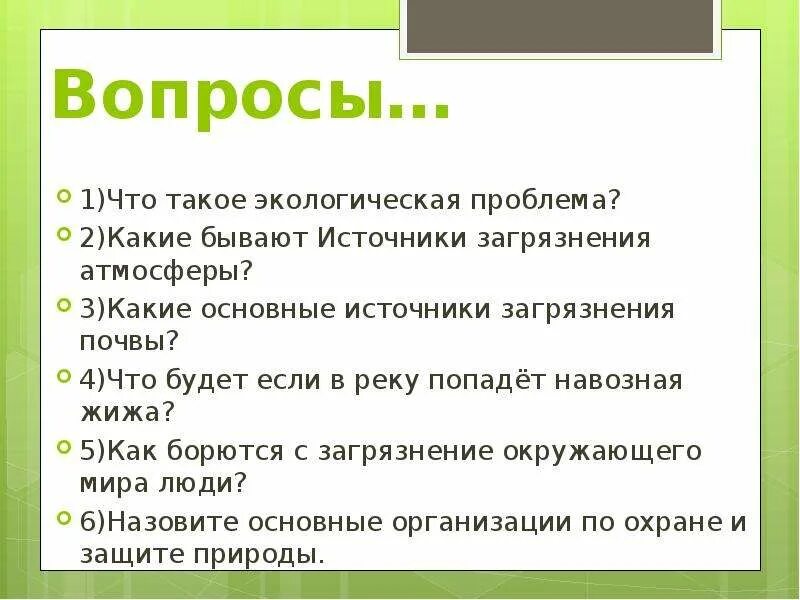 Вопросы…

1)Что такое экологическая проблема?

2)Какие бывают Источники загрязнения атмосферы?

3)Какие основные источники загрязнения почвы?

4)Что будет если в реку попадёт навозная жижа?

5)Как борются с загрязнение окружающего мира люди?

6)Назовите основные организации по охране и защите природы.